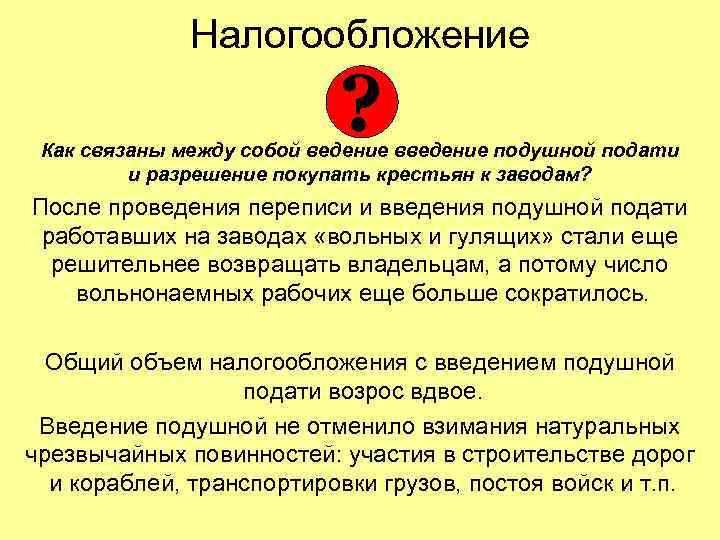 Налогообложение

?

Как связаны между собой ведение введение подушной подати и разрешение покупать крестьян к заводам?

После проведения переписи и введения подушной подати работавших на заводах «вольных и гулящих» стали еще решительнее возвращать владельцам, а потому число вольнонаемных рабочих еще больше сократилось.

Общий объем налогообложения с введением подушной подати возрос вдвое.

Введение подушной не отменило взимания натуральных чрезвычайных повинностей: участия в строительстве дорог и кораблей, транспортировки грузов, постоя войск и т.п.